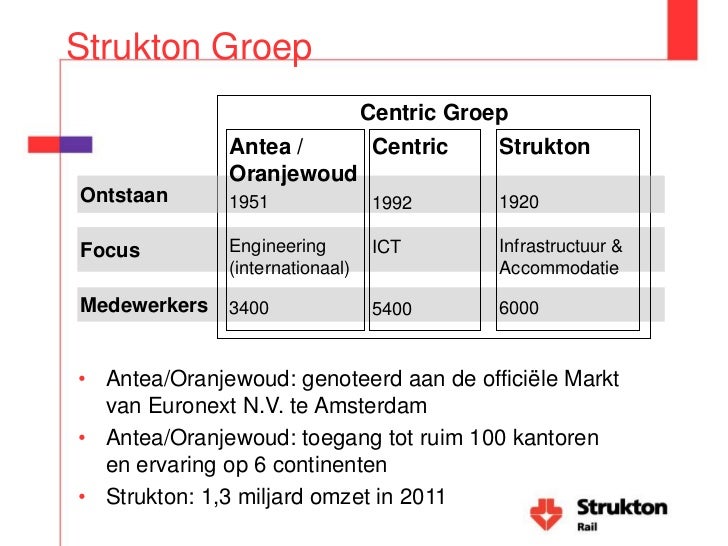 Strukton Groep

Centric Groep

| | Antea / Oranjewoud | Centric | Strukton |
|---|---|---|---|
| Ontstaan | 1951 | 1992 | 1920 |
| Focus | Engineering (internationaal) | ICT | Infrastructuur & Accommodatie |
| Medewerkers | 3400 | 5400 | 6000 |

• Antea/Oranjewoud: genoteerd aan de officiële Markt van Euronext N.V. te Amsterdam
• Antea/Oranjewoud: toegang tot ruim 100 kantoren en ervaring op 6 continenten
• Strukton: 1,3 miljard omzet in 2011

Strukton Rail